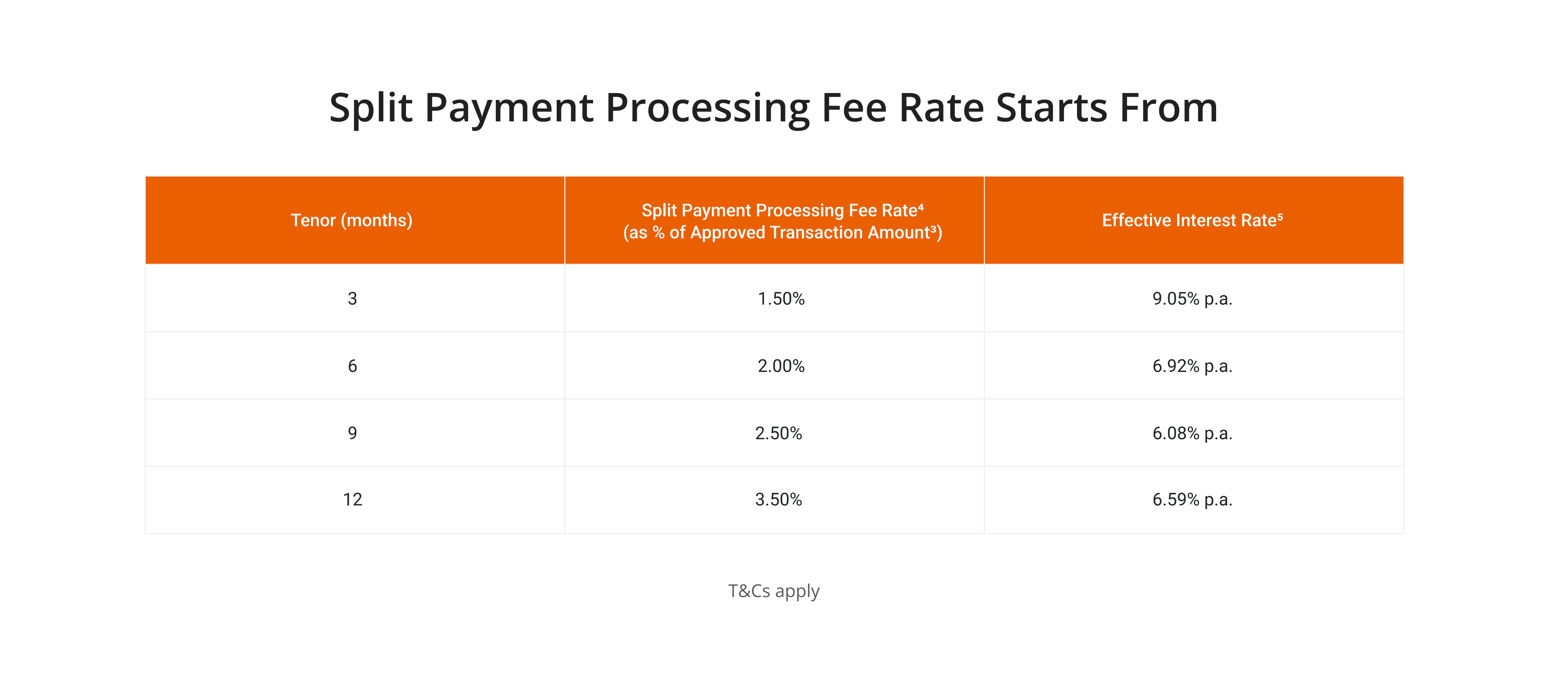 Split Payment Processing Fee Rate Starts From

| Tenor (months) | Split Payment Processing Fee Rate⁴ (as % of Approved Transaction Amount³) | Effective Interest Rate⁵ |
|---|---|---|
| 3 | 1.50% | 9.05% p.a. |
| 6 | 2.00% | 6.92% p.a. |
| 9 | 2.50% | 6.08% p.a. |
| 12 | 3.50% | 6.59% p.a. |

T&Cs apply